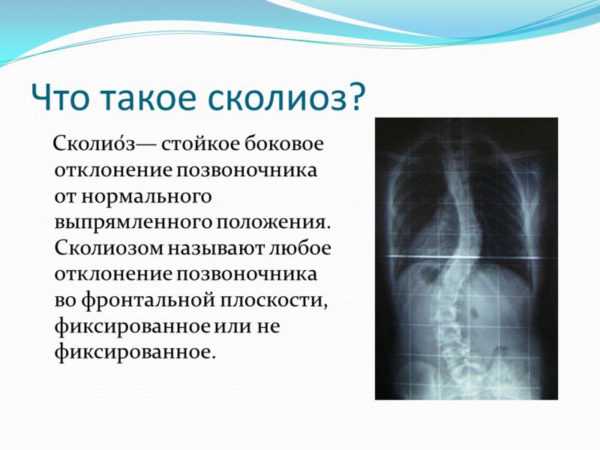 Что такое сколиоз?

Сколио́з— стойкое боковое отклонение позвоночника от нормального выпрямленного положения. Сколиозом называют любое отклонение позвоночника во фронтальной плоскости, фиксированное или не фиксированное.